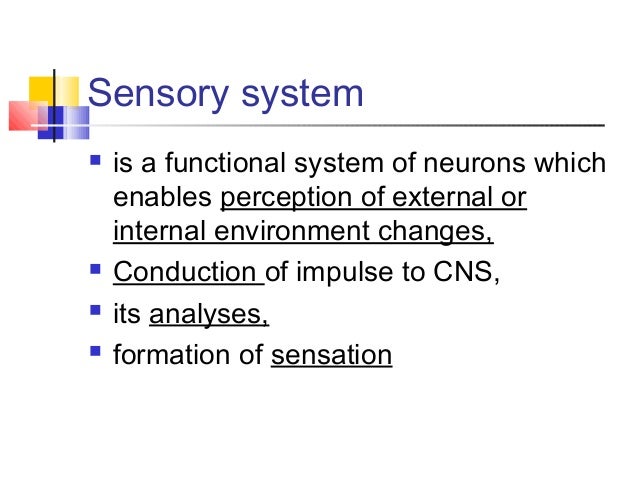 Sensory system

- is a functional system of neurons which enables perception of external or internal environment changes,
- Conduction of impulse to CNS,
- its analyses,
- formation of sensation